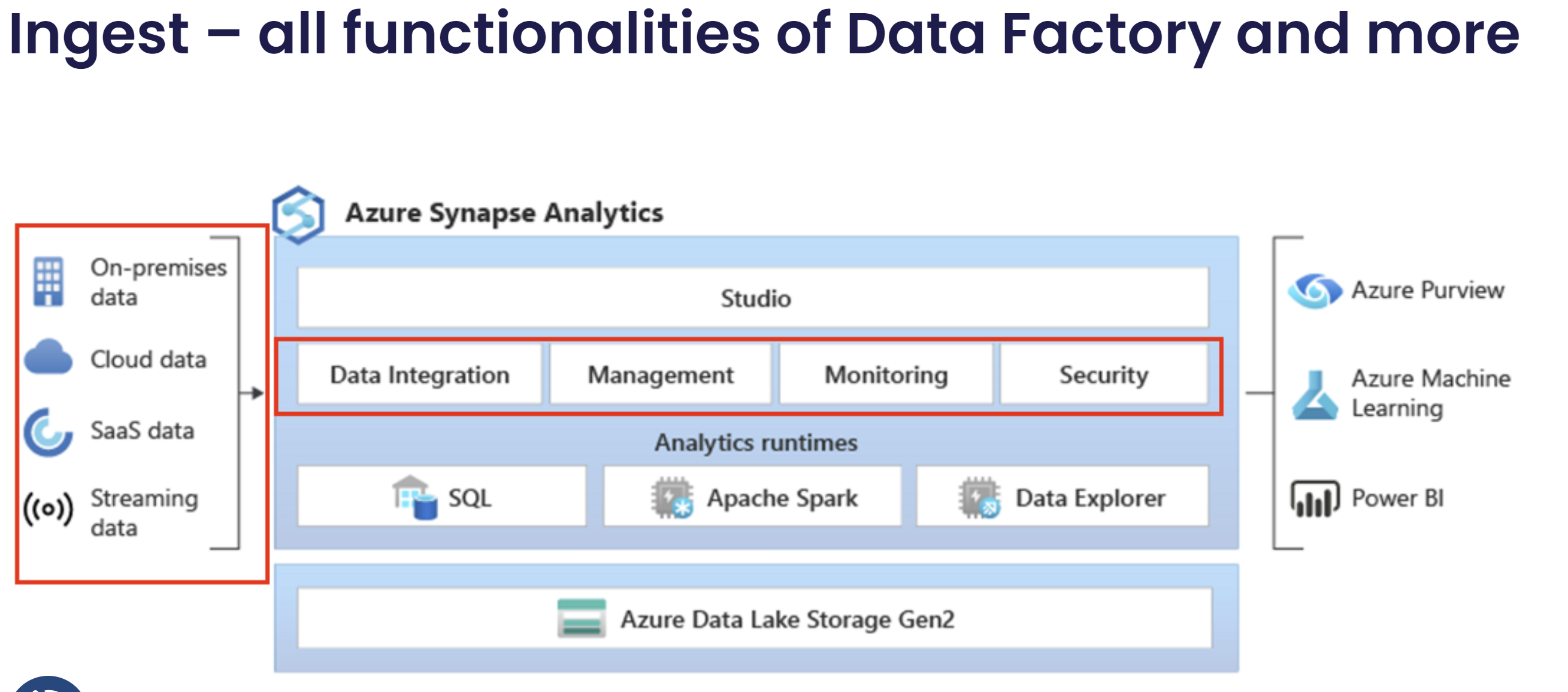 Ingest – all functionalities of Data Factory and more

On-premises data

Cloud data

SaaS data

Streaming data

Azure Synapse Analytics

Studio

Data Integration

Management

Monitoring

Security

Analytics runtimes

SQL

Apache Spark

Data Explorer

Azure Data Lake Storage Gen2

Azure Purview

Azure Machine Learning

Power BI